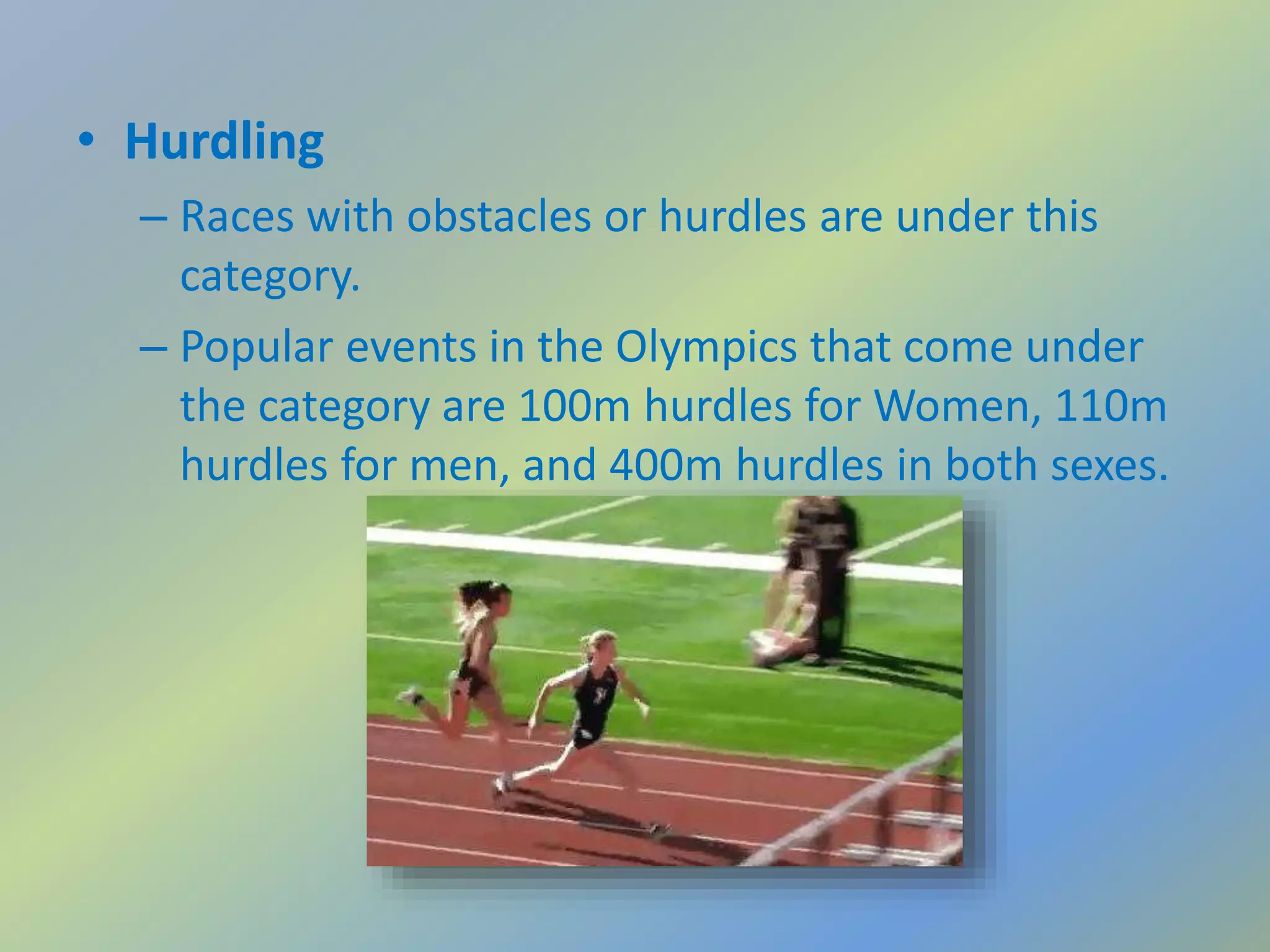 • Hurdling

– Races with obstacles or hurdles are under this category.

– Popular events in the Olympics that come under the category are 100m hurdles for Women, 110m hurdles for men, and 400m hurdles in both sexes.